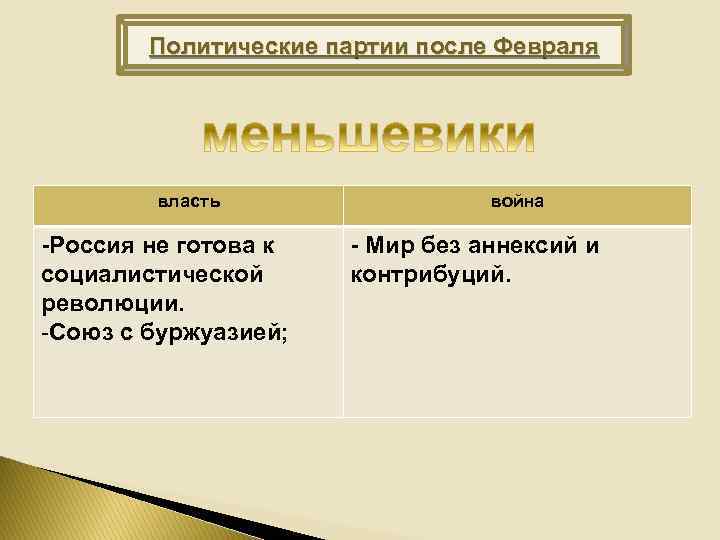 Политические партии после Февраля

меньшевики

| власть | война |
|---|---|
| -Россия не готова к социалистической революции. -Союз с буржуазией; | - Мир без аннексий и контрибуций. |